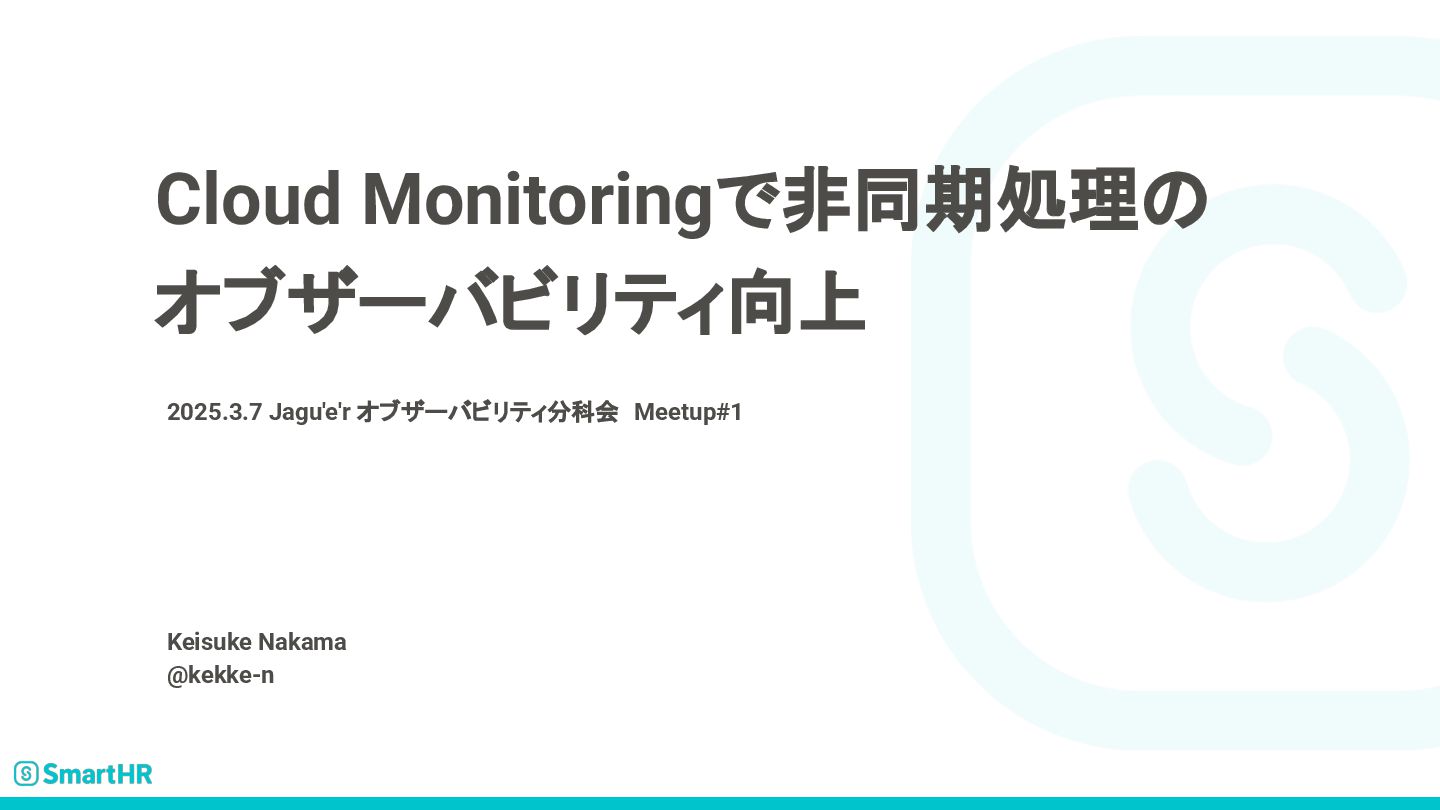 Cloud Monitoringで非同期処理のオブザーバビリティ向上

2025.3.7 Jagu'e'r オブザーバビリティ分科会 Meetup#1

Keisuke Nakama
@kekke-n

SmartHR